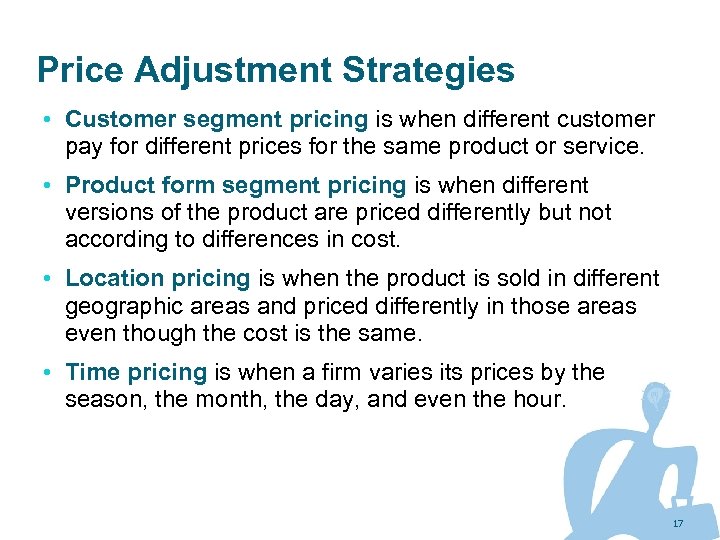 Price Adjustment Strategies

• Customer segment pricing is when different customer pay for different prices for the same product or service.

• Product form segment pricing is when different versions of the product are priced differently but not according to differences in cost.

• Location pricing is when the product is sold in different geographic areas and priced differently in those areas even though the cost is the same.

• Time pricing is when a firm varies its prices by the season, the month, the day, and even the hour.

17